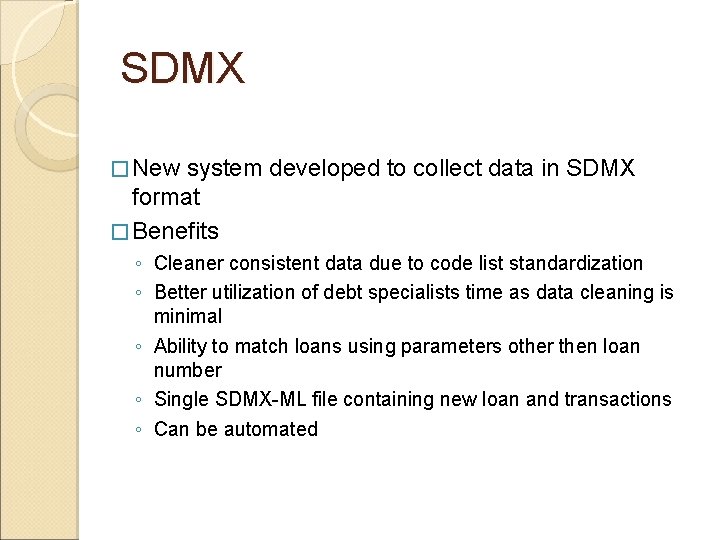 SDMX

□ New system developed to collect data in SDMX format

□ Benefits

◦ Cleaner consistent data due to code list standardization
◦ Better utilization of debt specialists time as data cleaning is minimal
◦ Ability to match loans using parameters other then loan number
◦ Single SDMX-ML file containing new loan and transactions
◦ Can be automated